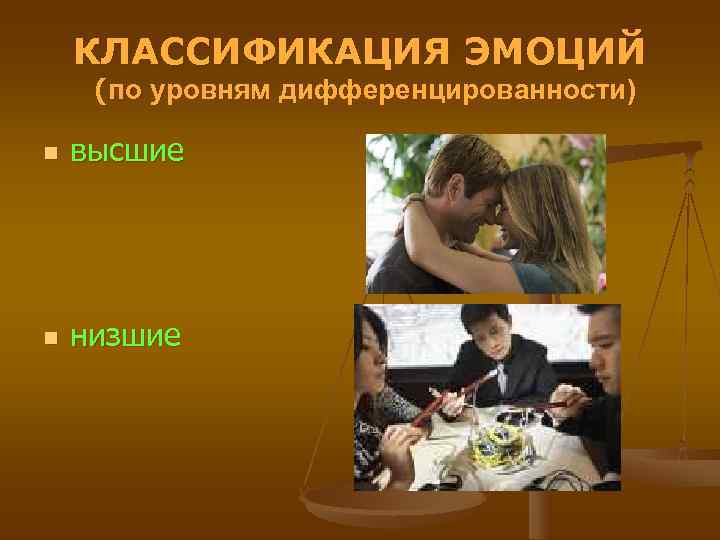 КЛАССИФИКАЦИЯ ЭМОЦИЙ
(по уровням дифференцированности)

высшие

низшие